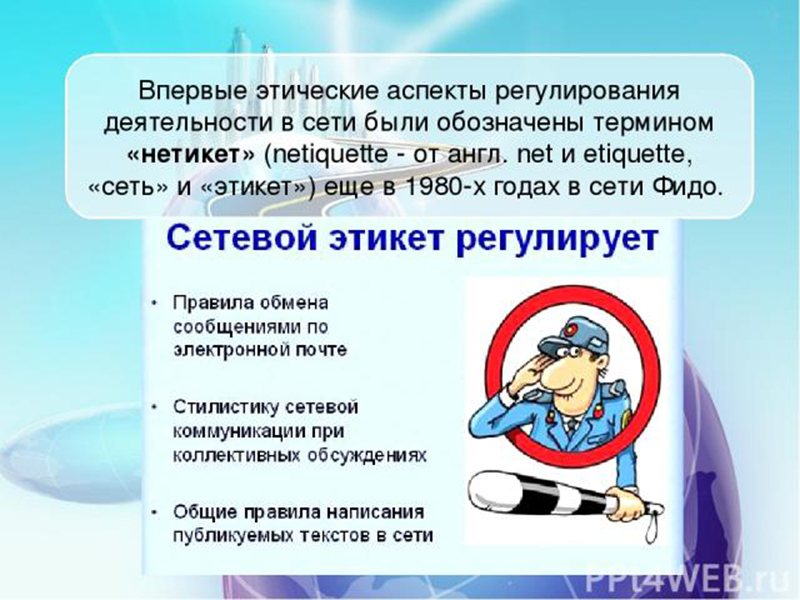 Впервые этические аспекты регулирования деятельности в сети были обозначены термином «нетикет» (netiquette - от англ. net и etiquette, «сеть» и «этикет») еще в 1980-х годах в сети Фидо.

Сетевой этикет регулирует

• Правила обмена сообщениями по электронной почте

• Стилистику сетевой коммуникации при коллективных обсуждениях

• Общие правила написания публикуемых текстов в сети

PPt4WEB.ru